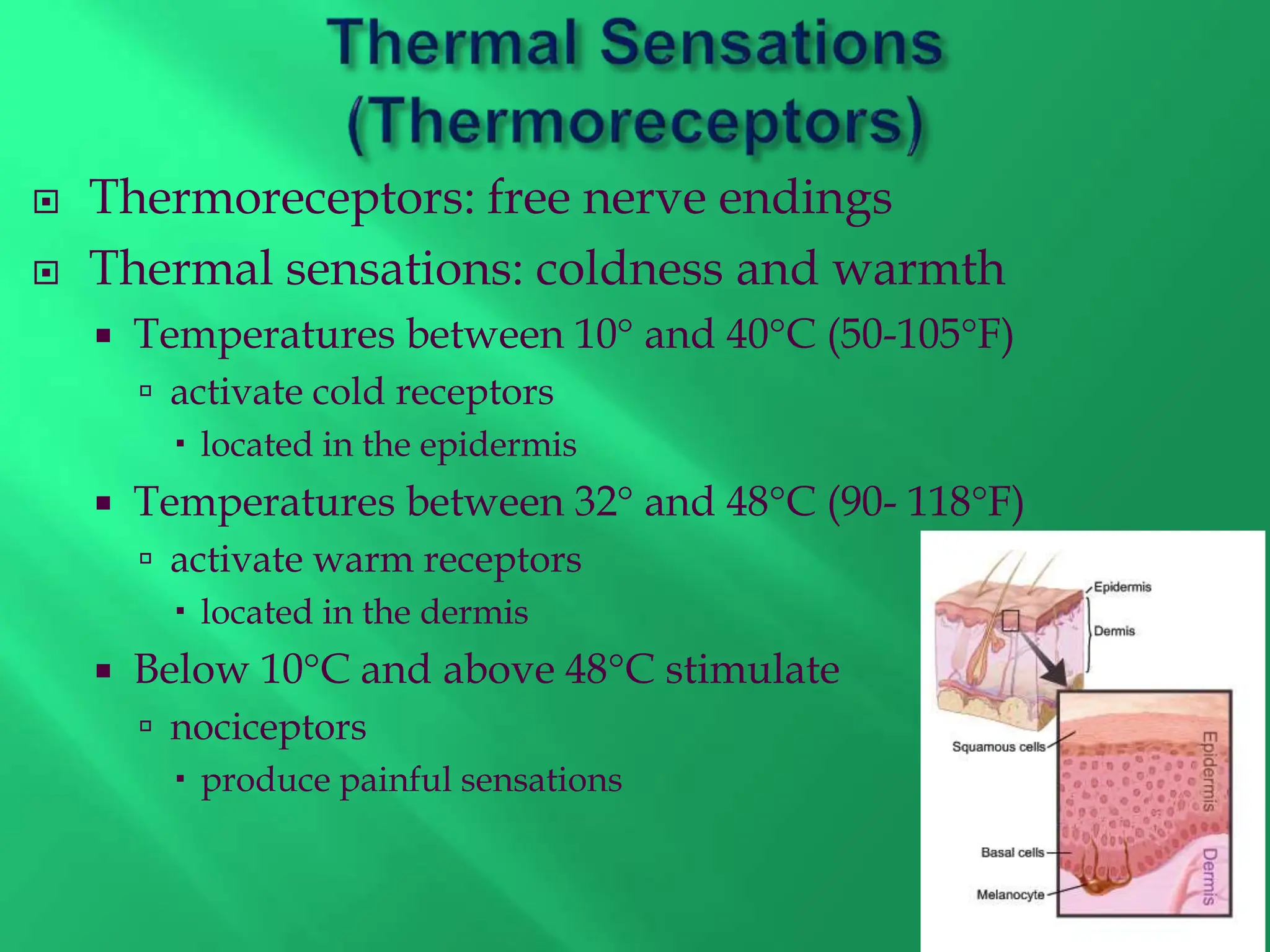 Thermal Sensations (Thermoreceptors)

Thermoreceptors: free nerve endings

Thermal sensations: coldness and warmth

Temperatures between 10° and 40°C (50-105°F)

activate cold receptors

located in the epidermis

Temperatures between 32° and 48°C (90- 118°F)

activate warm receptors

located in the dermis

Below 10°C and above 48°C stimulate

nociceptors

produce painful sensations

Epidermis

Dermis

Squamous cells

Basal cells

Melanocyte

Epidermis

Dermis